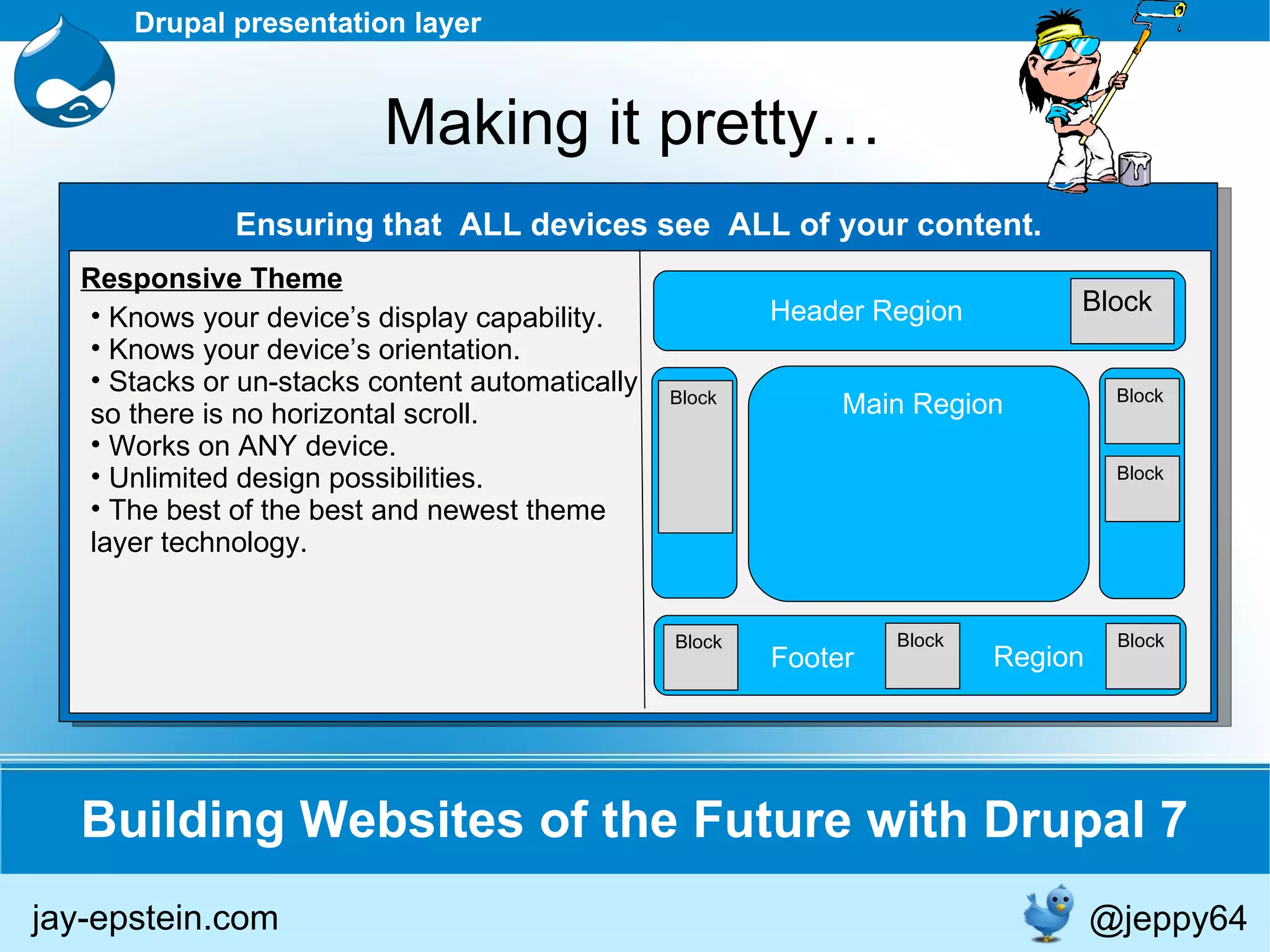 Drupal presentation layer

Making it pretty…

Ensuring that ALL devices see ALL of your content.

Responsive Theme
• Knows your device's display capability.
• Knows your device's orientation.
• Stacks or un-stacks content automatically so there is no horizontal scroll.
• Works on ANY device.
• Unlimited design possibilities.
• The best of the best and newest theme layer technology.

Header Region
Block
Block
Main Region
Block
Block
Block
Footer
Block
Region
Block

Building Websites of the Future with Drupal 7

jay-epstein.com
@jeppy64